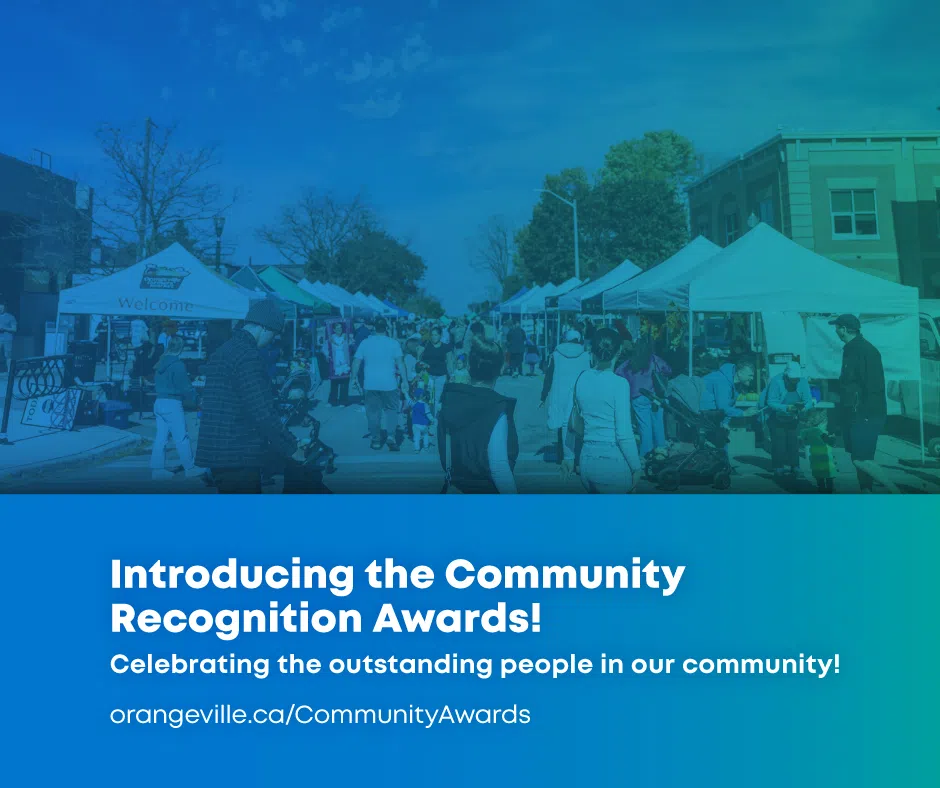 Welcome

Introducing the Community Recognition Awards!

Celebrating the outstanding people in our community!

orangeville.ca/CommunityAwards